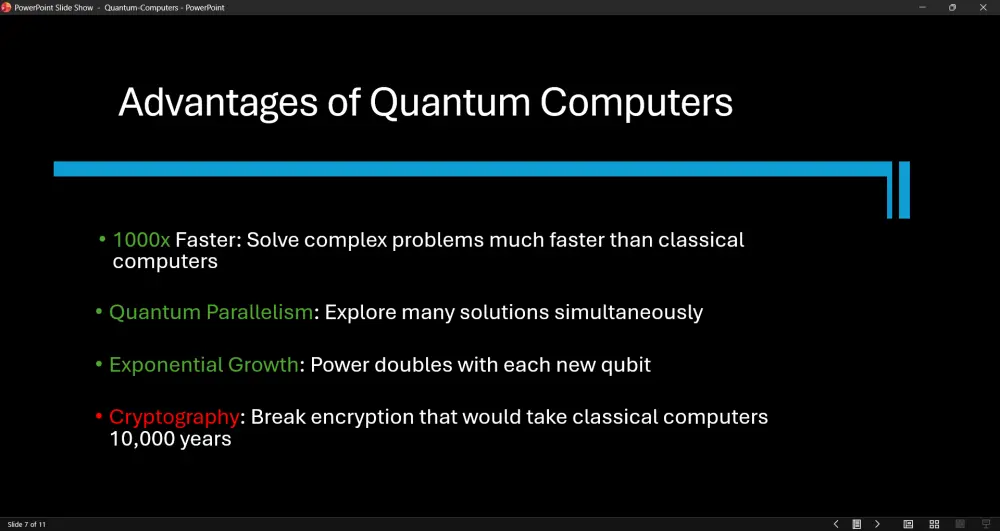 PowerPoint Slide Show - Quantum-Computers - PowerPoint

Advantages of Quantum Computers

• 1000x Faster: Solve complex problems much faster than classical computers

• Quantum Parallelism: Explore many solutions simultaneously

• Exponential Growth: Power doubles with each new qubit

• Cryptography: Break encryption that would take classical computers 10,000 years

Slide 7 of 11